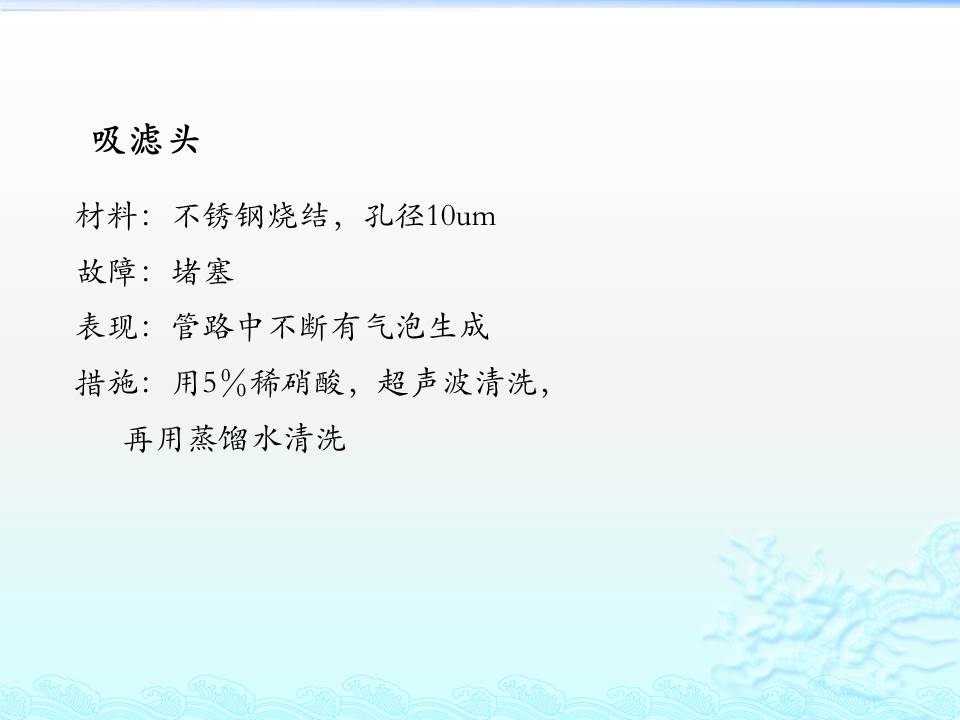 吸滤头

材料：不锈钢烧结，孔径10um

故障：堵塞

表现：管路中不断有气泡生成

措施：用5％稀硝酸，超声波清洗，再用蒸馏水清洗